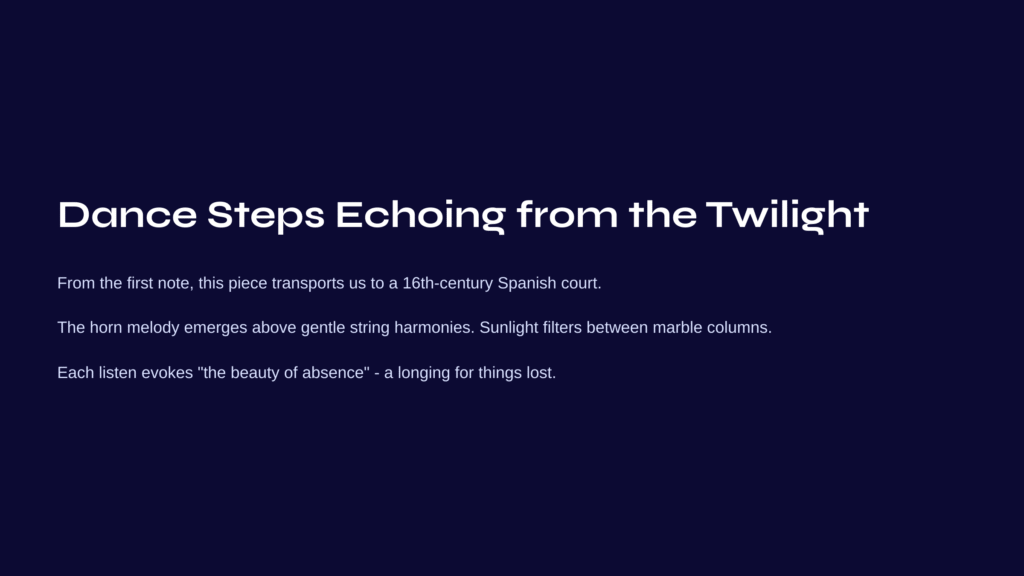 Dance Steps Echoing from the Twilight

From the first note, this piece transports us to a 16th-century Spanish court.

The horn melody emerges above gentle string harmonies. Sunlight filters between marble columns.

Each listen evokes "the beauty of absence" - a longing for things lost.